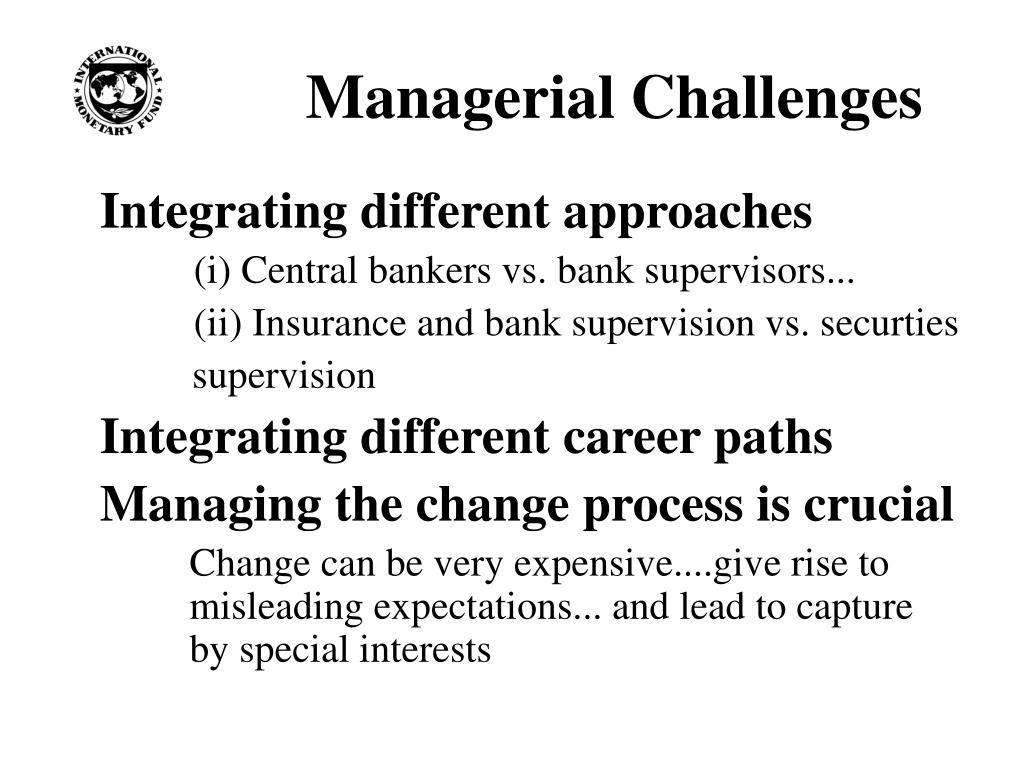 INTERNATIONAL MONETARY FUND

Managerial Challenges

Integrating different approaches

(i) Central bankers vs. bank supervisors...

(ii) Insurance and bank supervision vs. securties supervision

Integrating different career paths

Managing the change process is crucial

Change can be very expensive....give rise to misleading expectations... and lead to capture by special interests